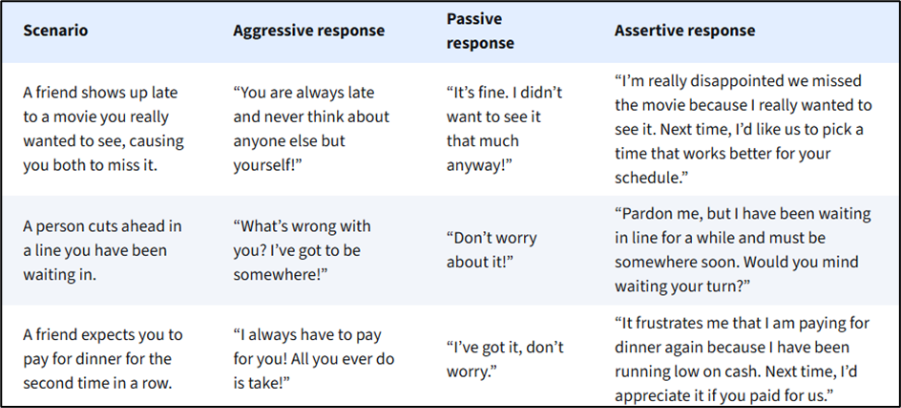 | Scenario | Aggressive response | Passive response | Assertive response |
|---|---|---|---|
| A friend shows up late to a movie you really wanted to see, causing you both to miss it. | “You are always late and never think about anyone else but yourself!” | “It’s fine. I didn’t want to see it that much anyway!” | “I’m really disappointed we missed the movie because I really wanted to see it. Next time, I’d like us to pick a time that works better for your schedule.” |
| A person cuts ahead in a line you have been waiting in. | “What’s wrong with you? I’ve got to be somewhere!” | “Don’t worry about it!” | “Pardon me, but I have been waiting in line for a while and must be somewhere soon. Would you mind waiting your turn?” |
| A friend expects you to pay for dinner for the second time in a row. | “I always have to pay for you! All you ever do is take!” | “I’ve got it, don’t worry.” | “It frustrates me that I am paying for dinner again because I have been running low on cash. Next time, I’d appreciate it if you paid for us.” |